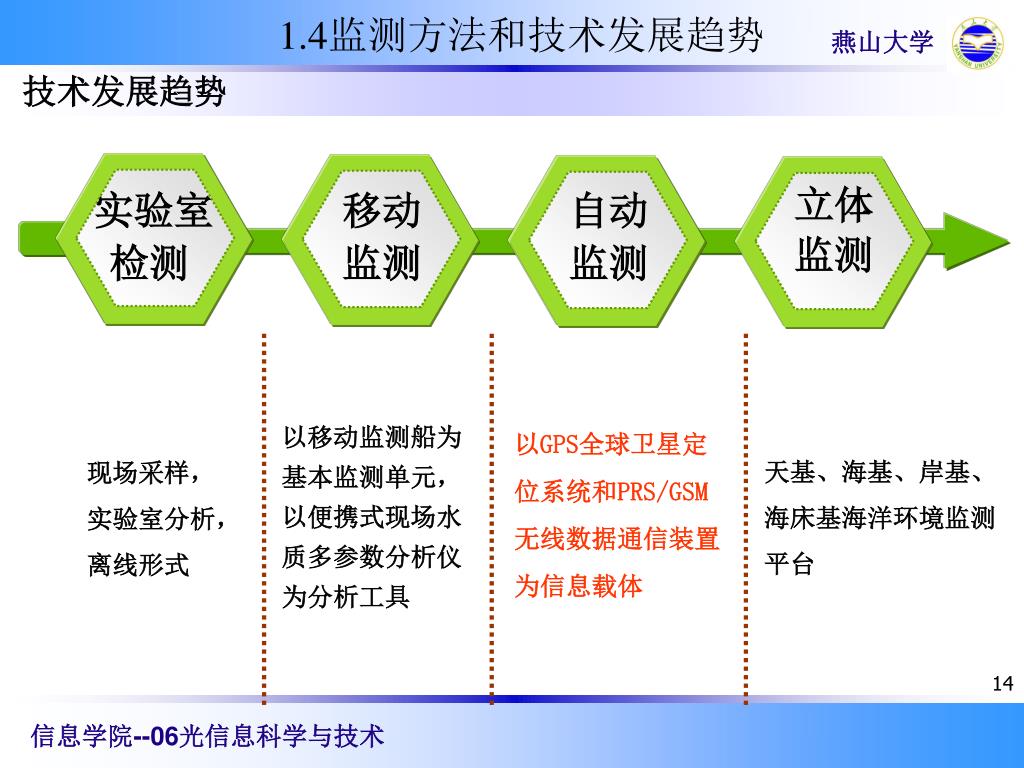 1.4监测方法和技术发展趋势

燕山大学

技术发展趋势

实验室检测

移动监测

自动监测

立体监测

现场采样，实验室分析，离线形式

以移动监测船为基本监测单元，以便携式现场水质多参数分析仪为分析工具

以GPS全球卫星定位系统和PRS/GSM无线数据通信装置为信息载体

天基、海基、岸基、海床基海洋环境监测平台

14

信息学院--06光信息科学与技术